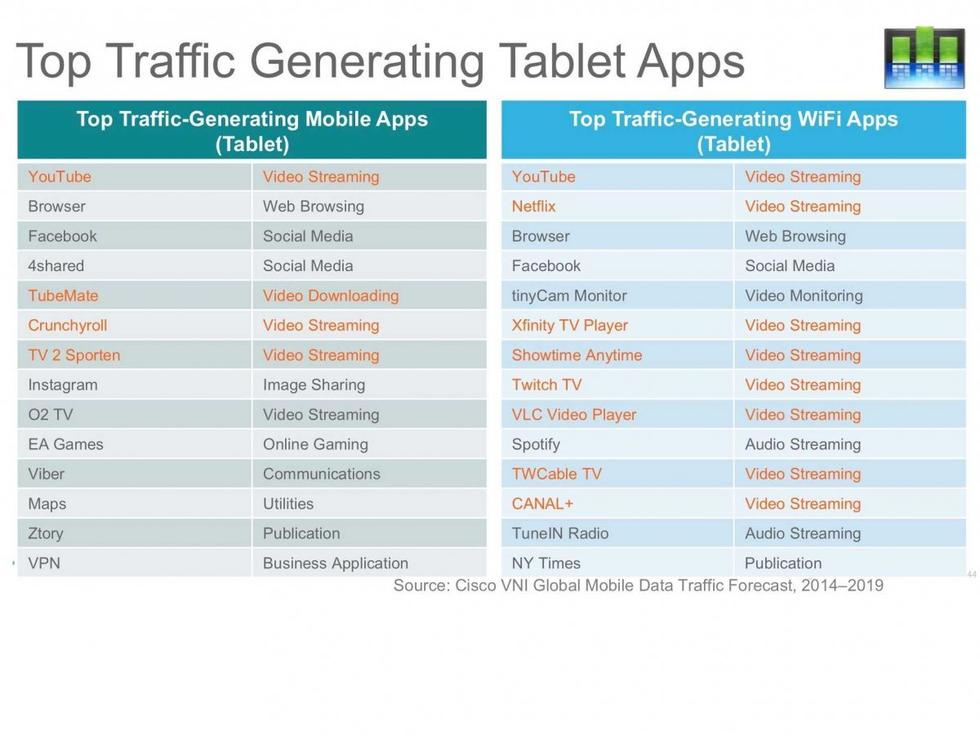 Top Traffic Generating Tablet Apps

| Top Traffic-Generating Mobile Apps (Tablet) | |
|---|---|
| YouTube | Video Streaming |
| Browser | Web Browsing |
| Facebook | Social Media |
| 4shared | Social Media |
| TubeMate | Video Downloading |
| Crunchyroll | Video Streaming |
| TV 2 Sporten | Video Streaming |
| Instagram | Image Sharing |
| O2 TV | Video Streaming |
| EA Games | Online Gaming |
| Viber | Communications |
| Maps | Utilities |
| Ztory | Publication |
| VPN | Business Application |

| Top Traffic-Generating WiFi Apps (Tablet) | |
|---|---|
| YouTube | Video Streaming |
| Netflix | Video Streaming |
| Browser | Web Browsing |
| Facebook | Social Media |
| tinyCam Monitor | Video Monitoring |
| Xfinity TV Player | Video Streaming |
| Showtime Anytime | Video Streaming |
| Twitch TV | Video Streaming |
| VLC Video Player | Video Streaming |
| Spotify | Audio Streaming |
| TWCable TV | Video Streaming |
| CANAL+ | Video Streaming |
| TuneIN Radio | Audio Streaming |
| NY Times | Publication |

Source: Cisco VNI Global Mobile Data Traffic Forecast, 2014–2019

44